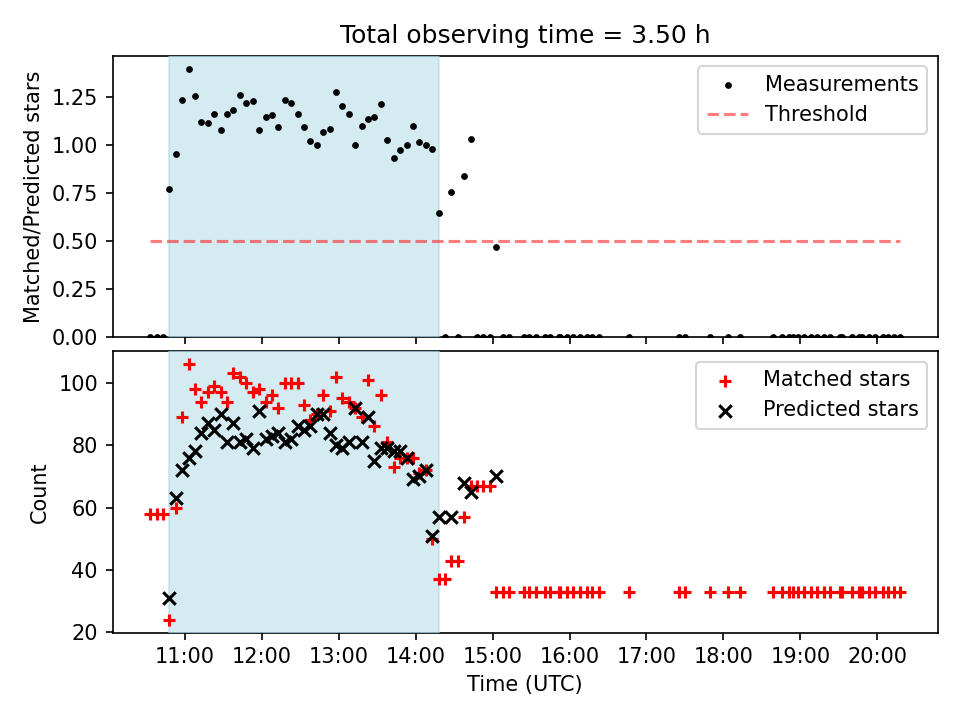 Total observing time = 3.50 h

Matched/Predicted stars

1.25
1.00
0.75
0.50
0.25
0.00

Measurements
Threshold

Count

100
80
60
40
20

Matched stars
Predicted stars

11:00 12:00 13:00 14:00 15:00 16:00 17:00 18:00 19:00 20:00

Time (UTC)